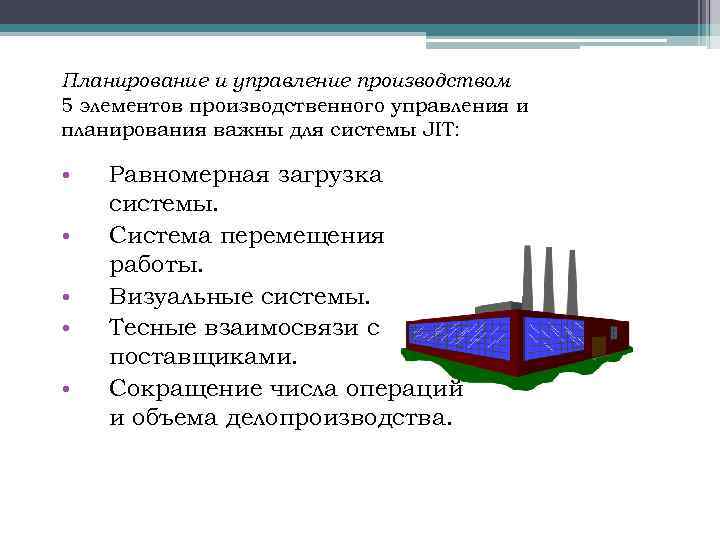 Планирование и управление производством
5 элементов производственного управления и планирования важны для системы JIT:

• Равномерная загрузка системы.
• Система перемещения работы.
• Визуальные системы.
• Тесные взаимосвязи с поставщиками.
• Сокращение числа операций и объема делопроизводства.